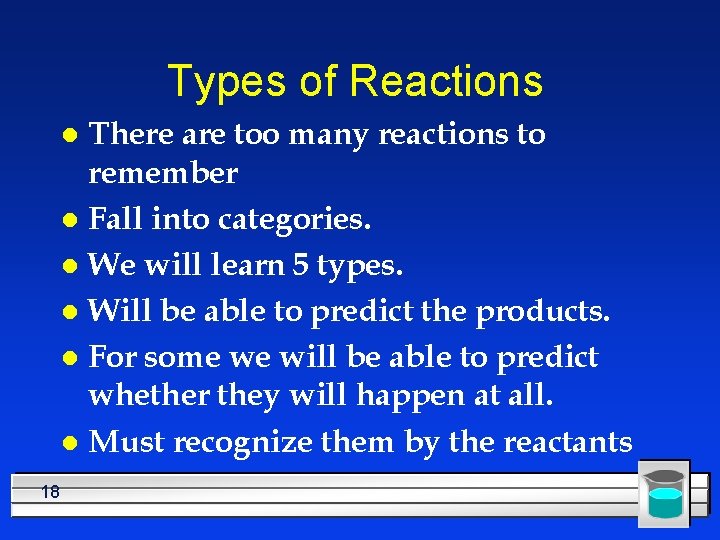 Types of Reactions

- There are too many reactions to remember
- Fall into categories.
- We will learn 5 types.
- Will be able to predict the products.
- For some we will be able to predict whether they will happen at all.
- Must recognize them by the reactants

18